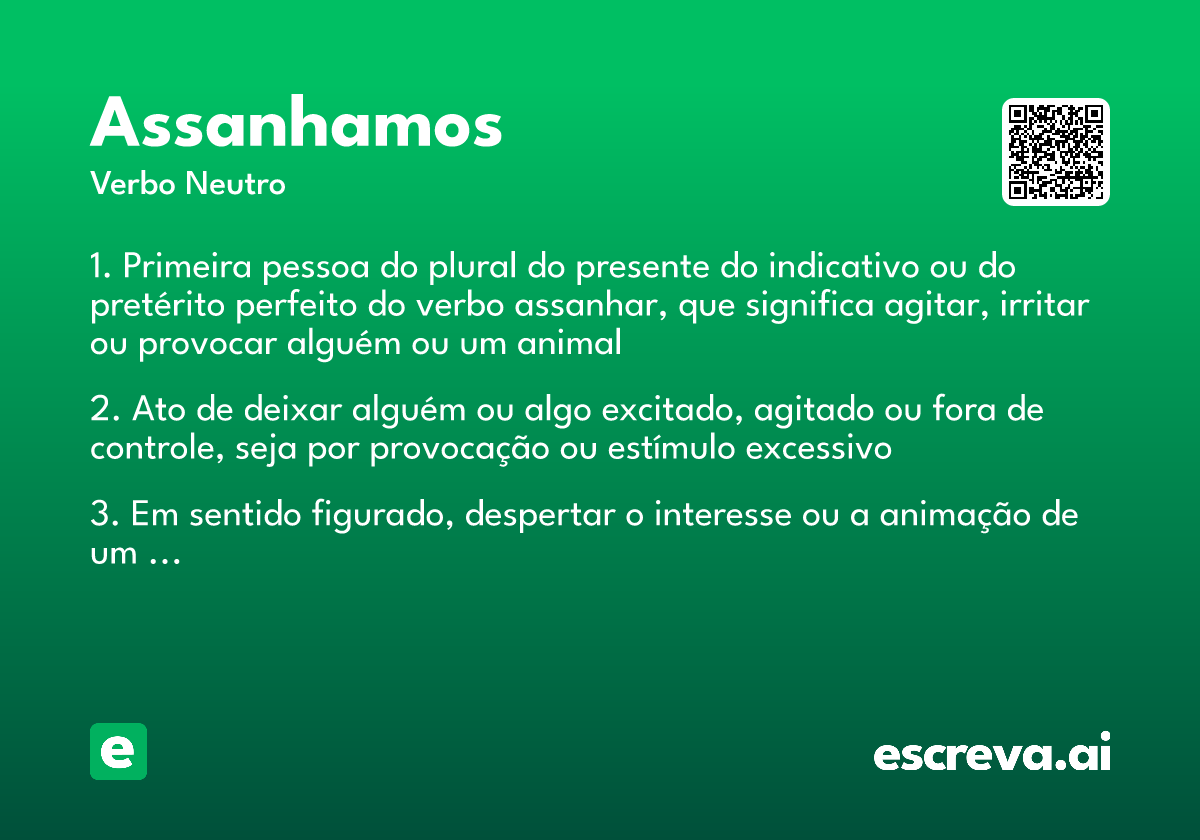 Assanhamos
Verbo Neutro

1. Primeira pessoa do plural do presente do indicativo ou do pretérito perfeito do verbo assanhar, que significa agitar, irritar ou provocar alguém ou um animal

2. Ato de deixar alguém ou algo excitado, agitado ou fora de controle, seja por provocação ou estímulo excessivo

3. Em sentido figurado, despertar o interesse ou a animação de um ...

e

escreva.ai